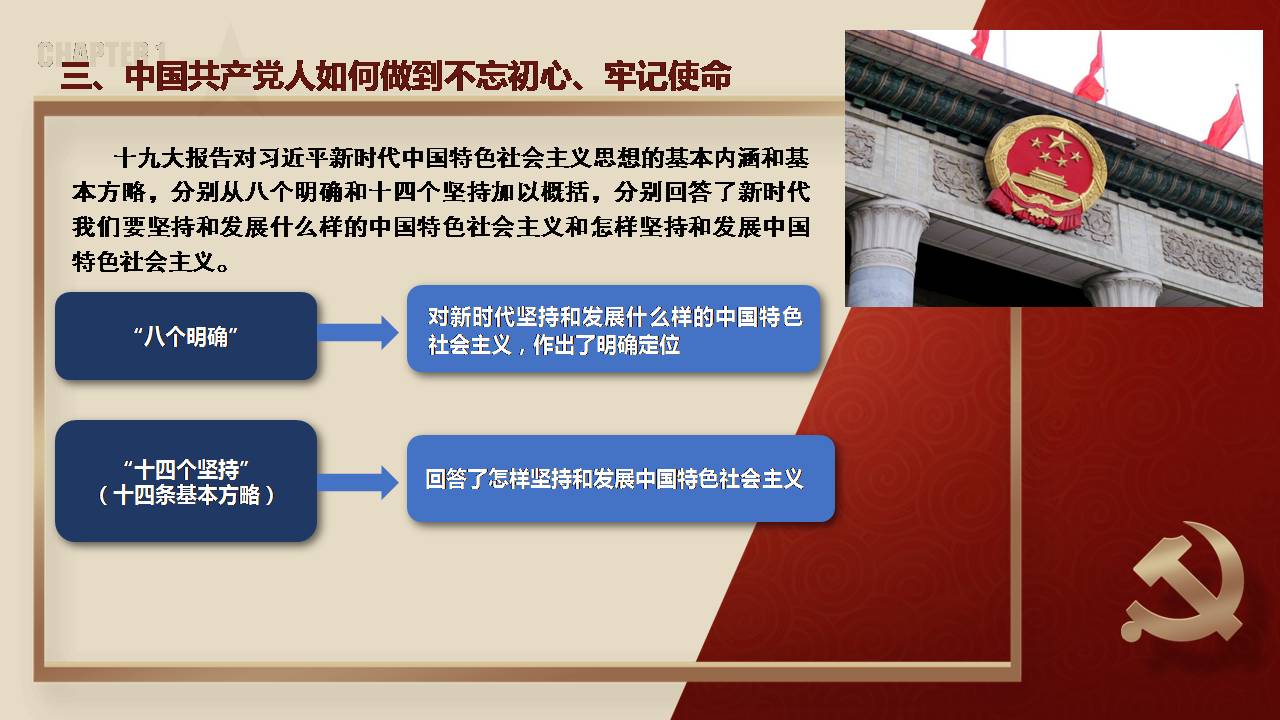 CHAPTER 1

三、中国共产党人如何做到不忘初心、牢记使命

十九大报告对习近平新时代中国特色社会主义思想的基本内涵和基本方略，分别从八个明确和十四个坚持加以概括，分别回答了新时代我们要坚持和发展什么样的中国特色社会主义和怎样坚持和发展中国特色社会主义。

“八个明确”

对新时代坚持和发展什么样的中国特色社会主义，作出了明确定位

“十四个坚持”
（十四条基本方略）

回答了怎样坚持和发展中国特色社会主义